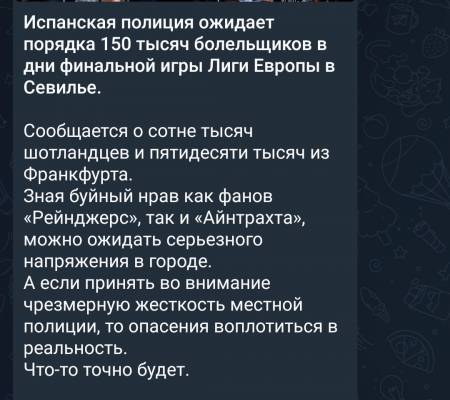 Испанская полиция ожидает порядка 150 тысяч болельщиков в дни финальной игры Лиги Европы в Севилье.

Сообщается о сотне тысяч шотландцев и пятидесяти тысяч из Франкфурта.
Зная буйный нрав как фанов «Рейнджерс», так и «Айнтрахта», можно ожидать серьезного напряжения в городе.
А если принять во внимание чрезмерную жесткость местной полиции, то опасения воплотиться в реальность.
Что-то точно будет.